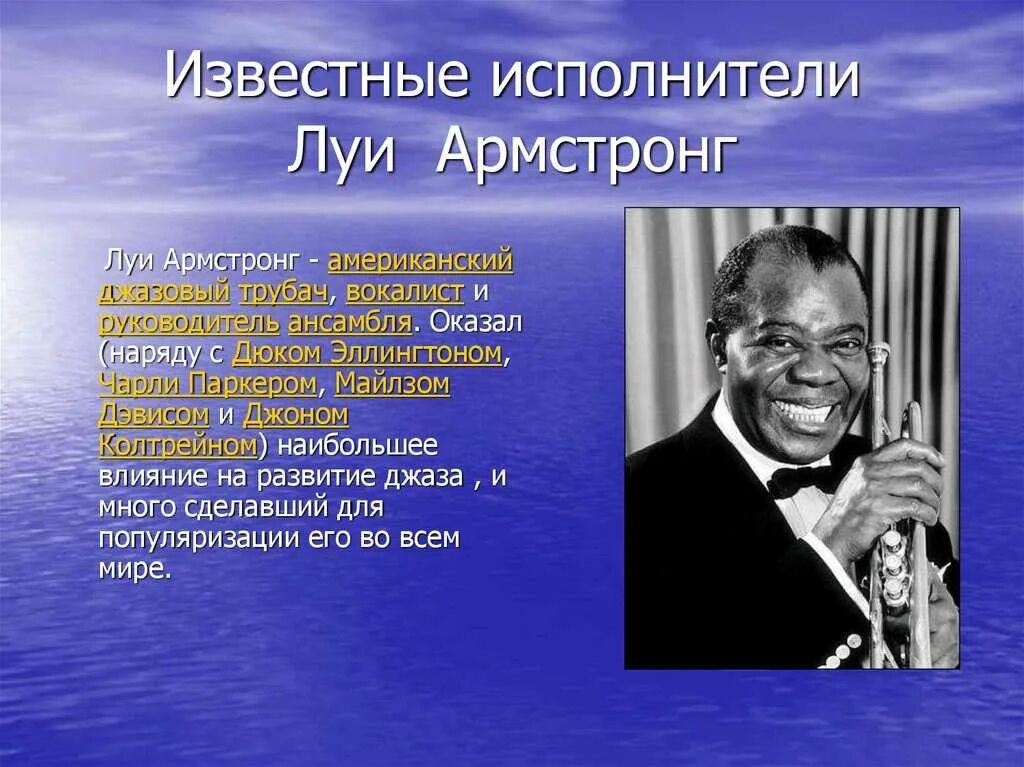 Известные исполнители
Луи Армстронг

Луи Армстронг - американский джазовый трубач, вокалист и руководитель ансамбля. Оказал (наряду с Дюком Эллингтоном, Чарли Паркером, Майлзом Дэвисом и Джоном Колтрейном) наибольшее влияние на развитие джаза , и много сделавший для популяризации его во всем мире.